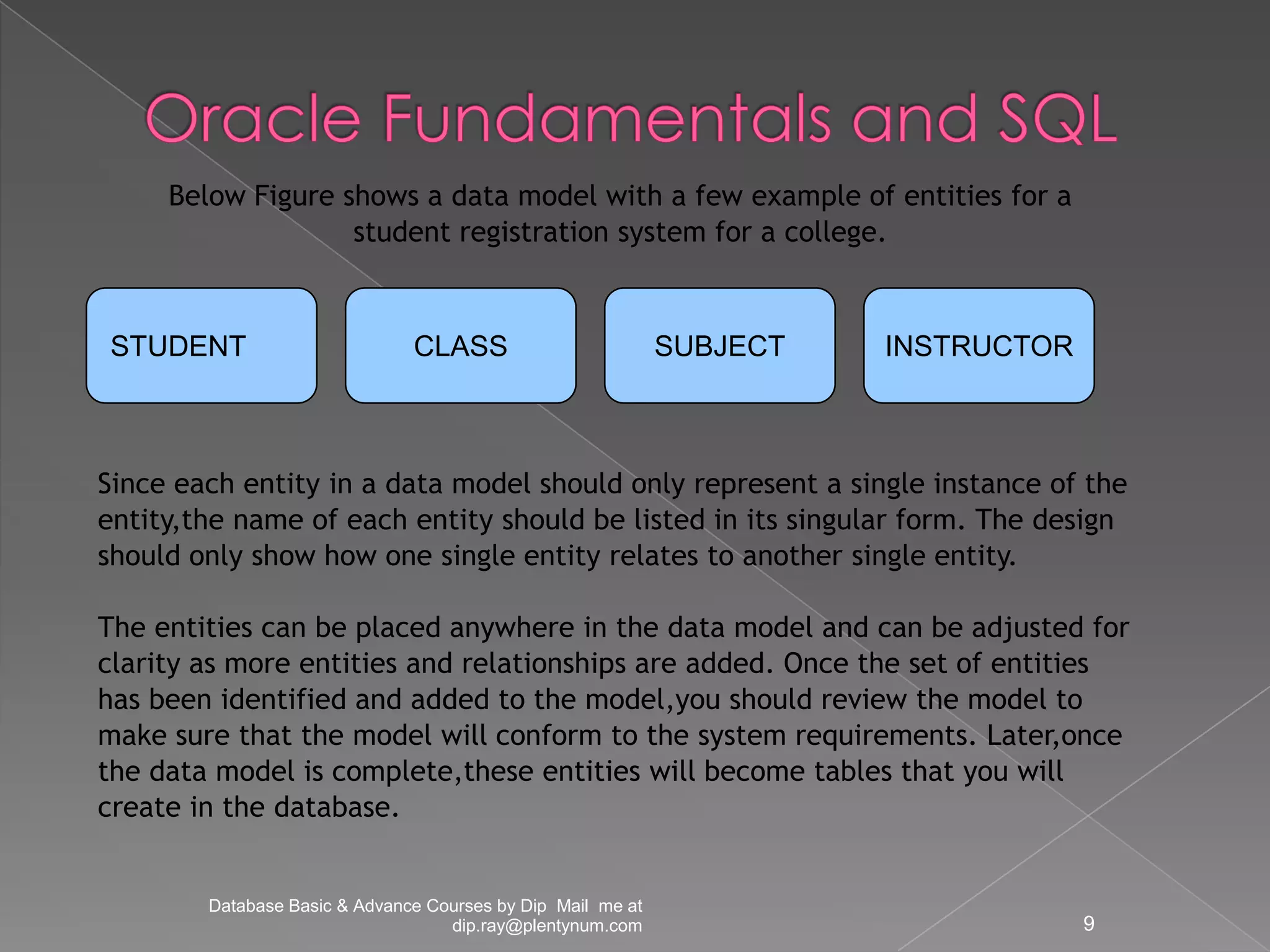 Oracle Fundamentals and SQL

Below Figure shows a data model with a few example of entities for a student registration system for a college.

STUDENT

CLASS

SUBJECT

INSTRUCTOR

Since each entity in a data model should only represent a single instance of the entity,the name of each entity should be listed in its singular form. The design should only show how one single entity relates to another single entity.

The entities can be placed anywhere in the data model and can be adjusted for clarity as more entities and relationships are added. Once the set of entities has been identified and added to the model,you should review the model to make sure that the model will conform to the system requirements. Later,once the data model is complete,these entities will become tables that you will create in the database.

Database Basic & Advance Courses by Dip Mail me at dip.ray@plentynum.com

9